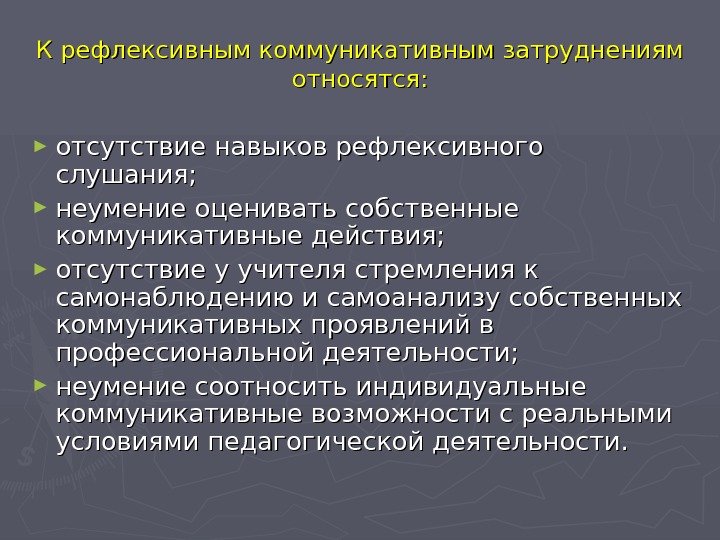 К рефлексивным коммуникативным затруднениям относятся:

► отсутствие навыков рефлексивного слушания;
► неумение оценивать собственные коммуникативные действия;
► отсутствие у учителя стремления к самонаблюдению и самоанализу собственных коммуникативных проявлений в профессиональной деятельности;
► неумение соотносить индивидуальные коммуникативные возможности с реальными условиями педагогической деятельности.